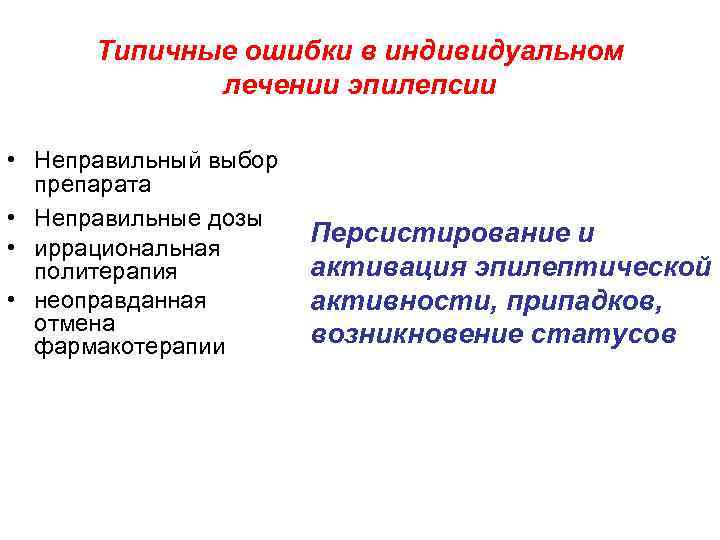 Типичные ошибки в индивидуальном лечении эпилепсии

• Неправильный выбор препарата
• Неправильные дозы
• иррациональная политерапия
• неоправданная отмена фармакотерапии

Персистирование и активация эпилептической активности, припадков, возникновение статусов